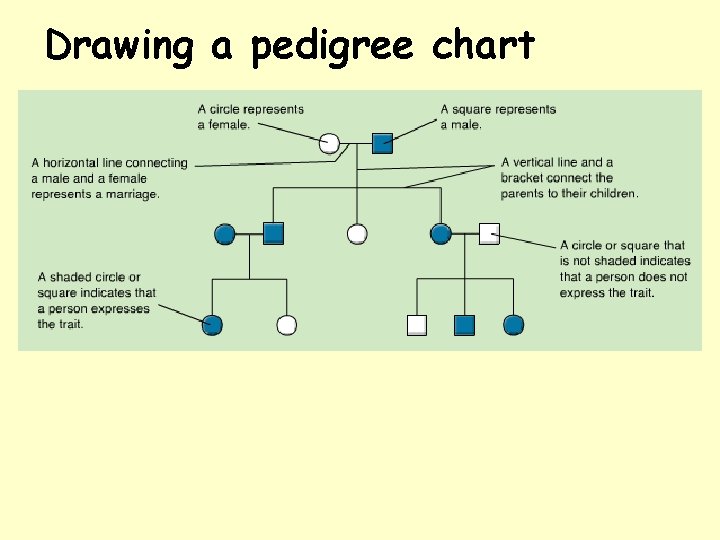 Drawing a pedigree chart

A circle represents a female.

A square represents a male.

A horizontal line connecting a male and a female represents a marriage.

A vertical line and a bracket connect the parents to their children.

A circle or square that is not shaded indicates that a person does not express the trait.

A shaded circle or square indicates that a person expresses the trait.